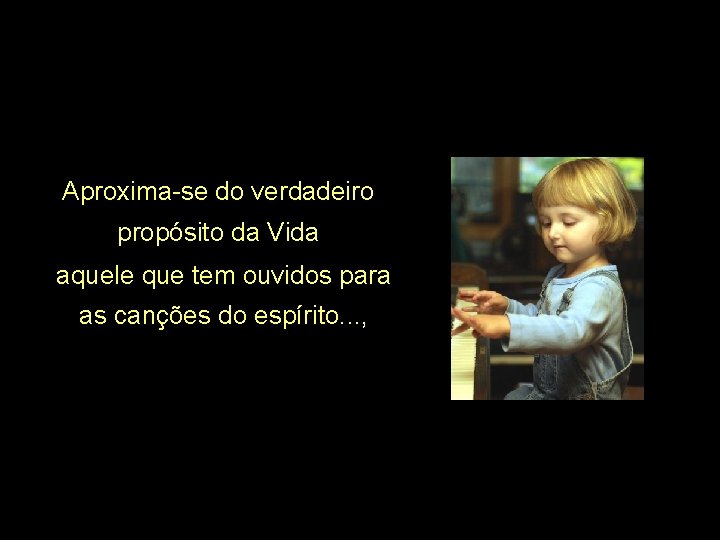 Aproxima-se do verdadeiro propósito da Vida aquele que tem ouvidos para as canções do espírito...,